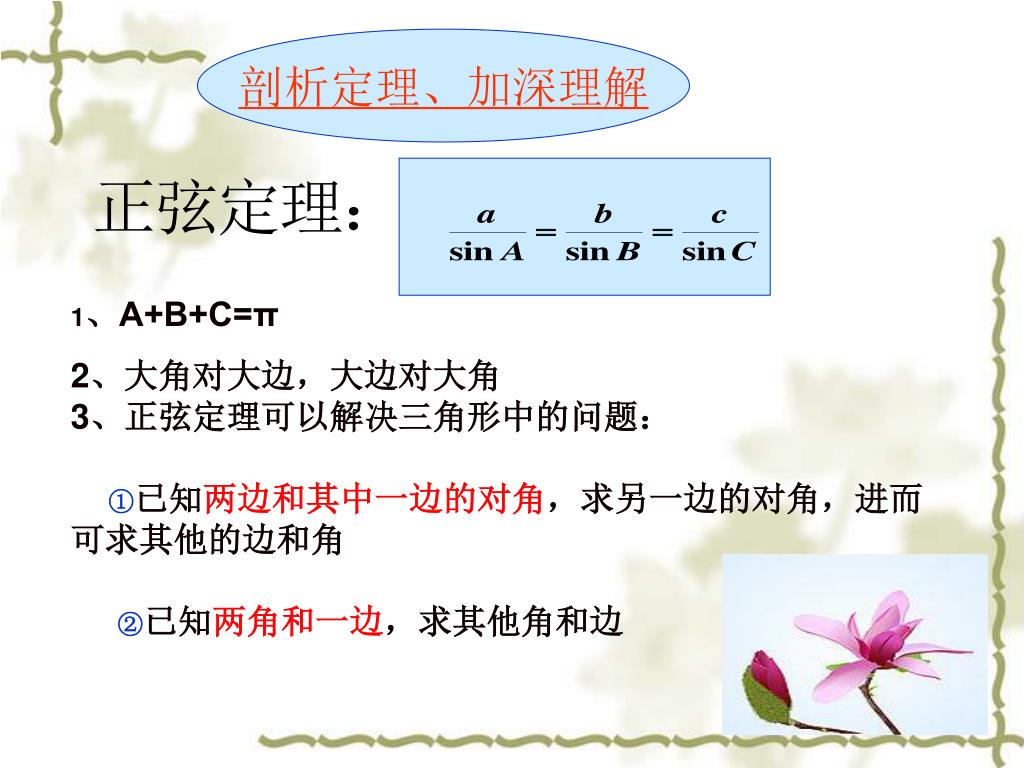 剖析定理、加深理解

正弦定理： $\frac{a}{\sin A}=\frac{b}{\sin B}=\frac{c}{\sin C}$

1、A+B+C=π

2、大角对大边，大边对大角
3、正弦定理可以解决三角形中的问题：

①已知两边和其中一边的对角，求另一边的对角，进而可求其他的边和角

②已知两角和一边，求其他角和边